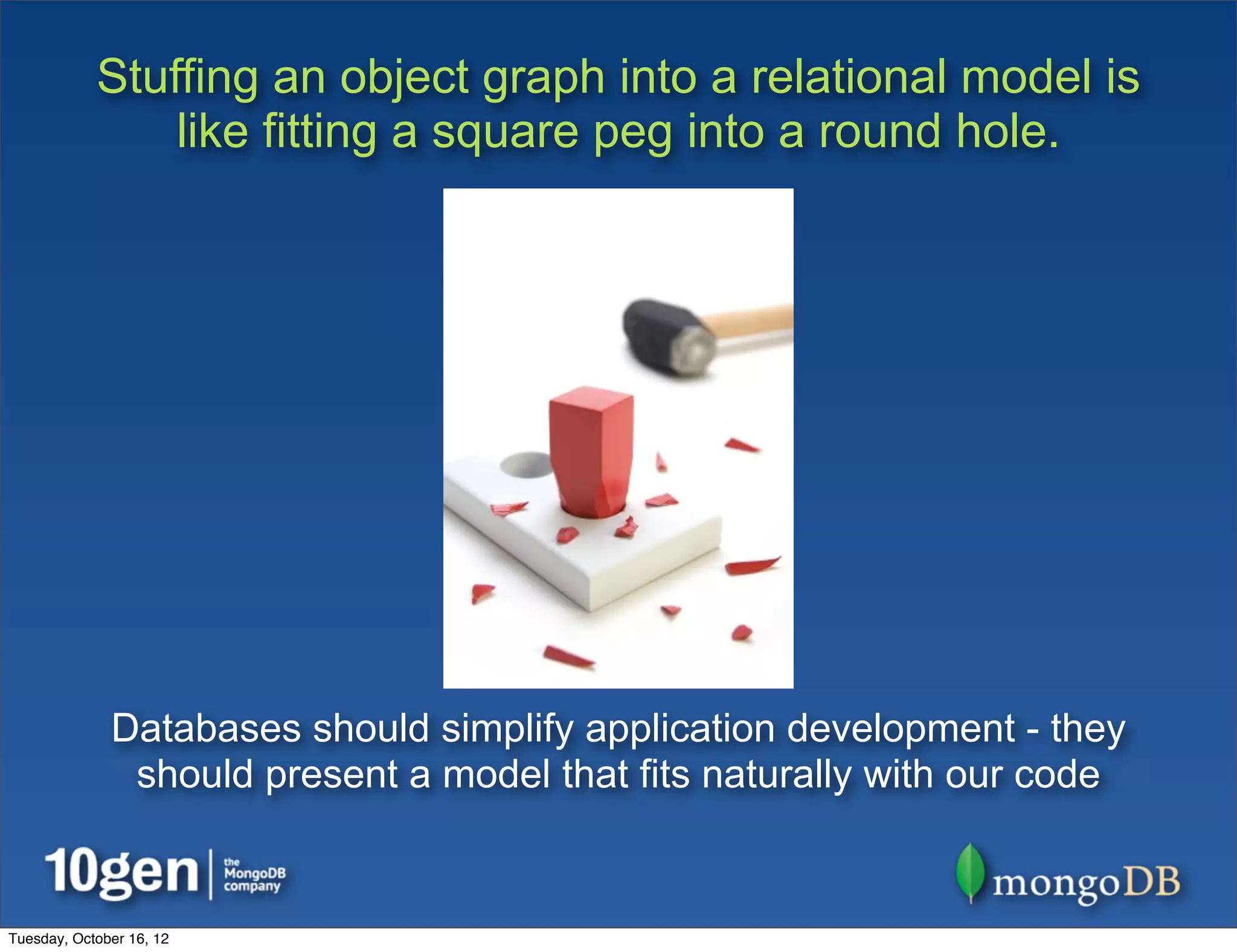 Stuffing an object graph into a relational model is like fitting a square peg into a round hole.

Databases should simplify application development - they should present a model that fits naturally with our code

10gen the MongoDB company

mongoDB

Tuesday, October 16, 12